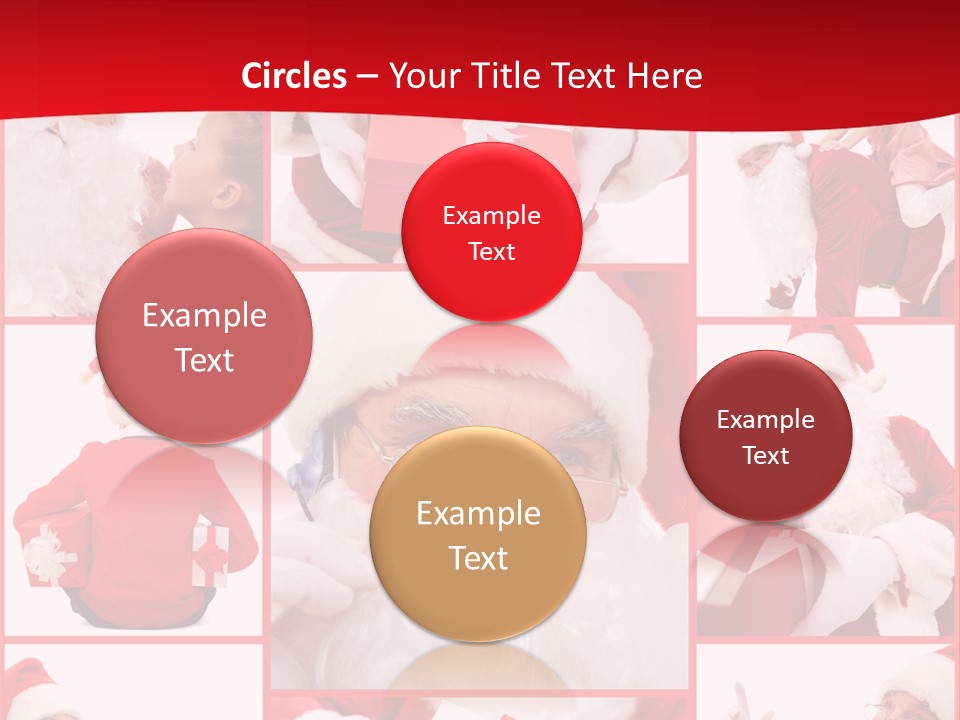 Circles – Your Title Text Here

Example Text

Example Text

Example Text

Example Text